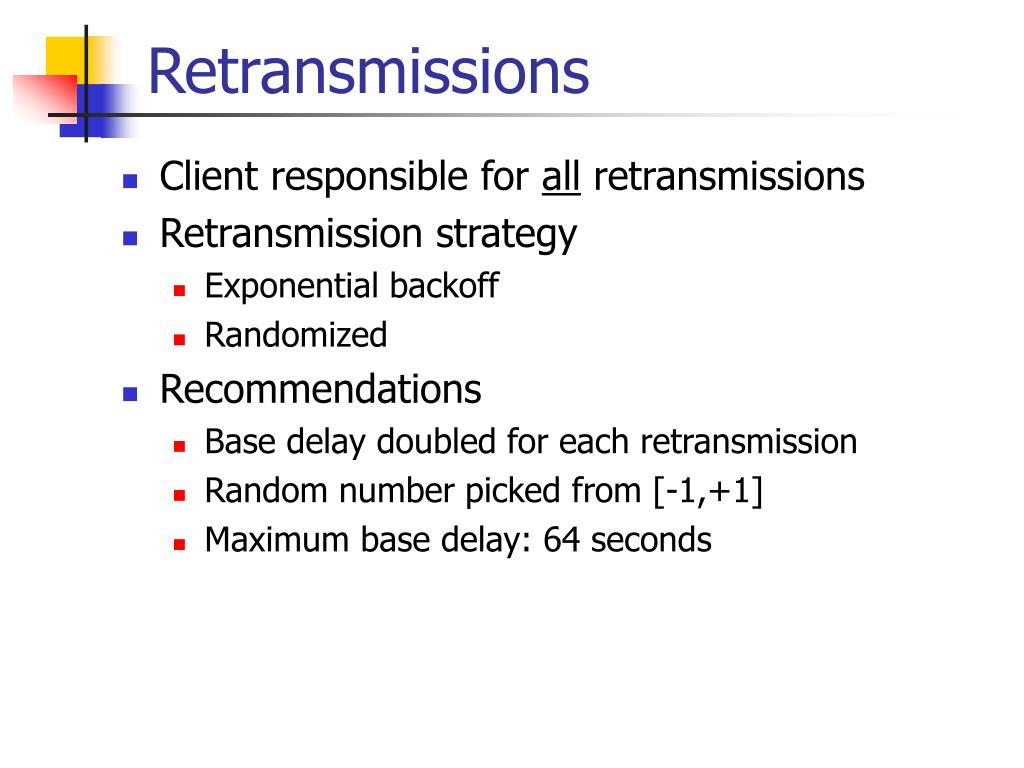 Retransmissions

- Client responsible for all retransmissions
- Retransmission strategy
  - Exponential backoff
  - Randomized
- Recommendations
  - Base delay doubled for each retransmission
  - Random number picked from [-1,+1]
  - Maximum base delay: 64 seconds